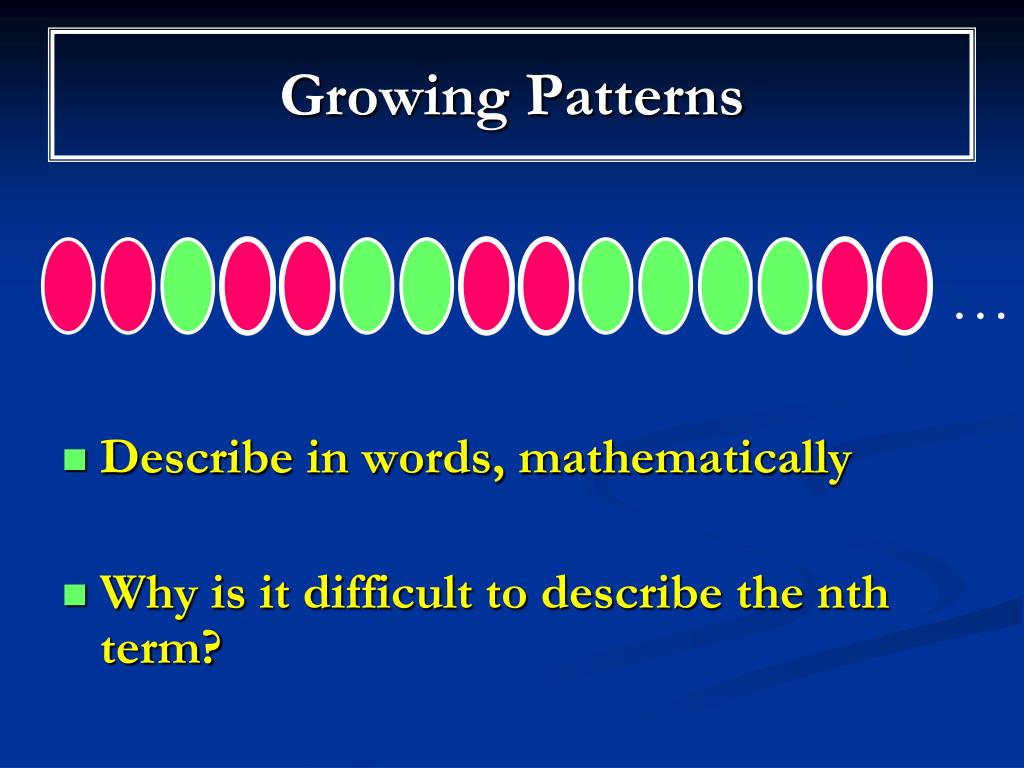 Growing Patterns

…

Describe in words, mathematically

Why is it difficult to describe the nth term?